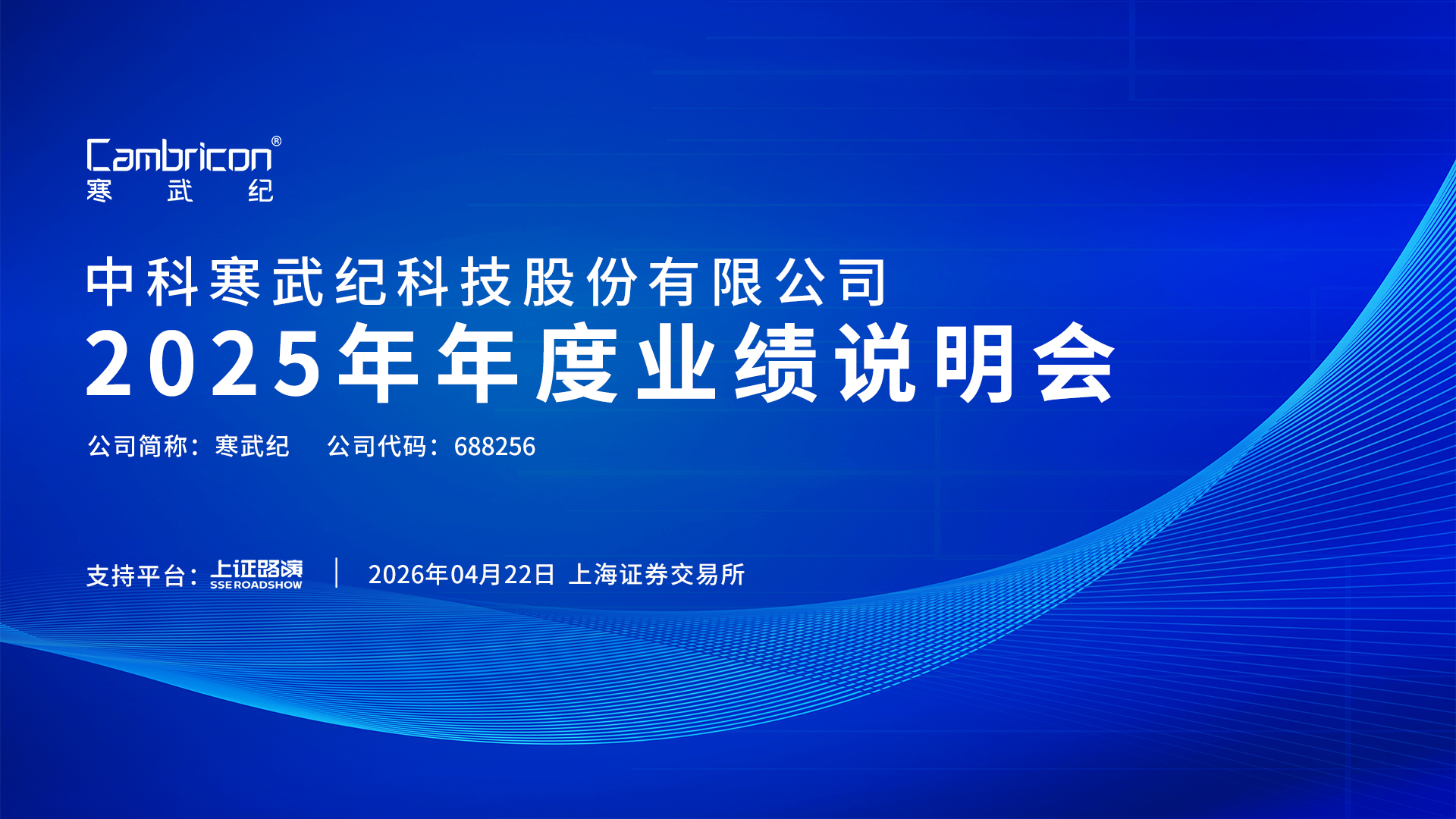 Cambricon®
寒 武 纪

中科寒武纪科技股份有限公司
2025年年度业绩说明会

公司简称：寒武纪 公司代码：688256

支持平台：上证路演 SSE ROADSHOW | 2026年04月22日 上海证券交易所